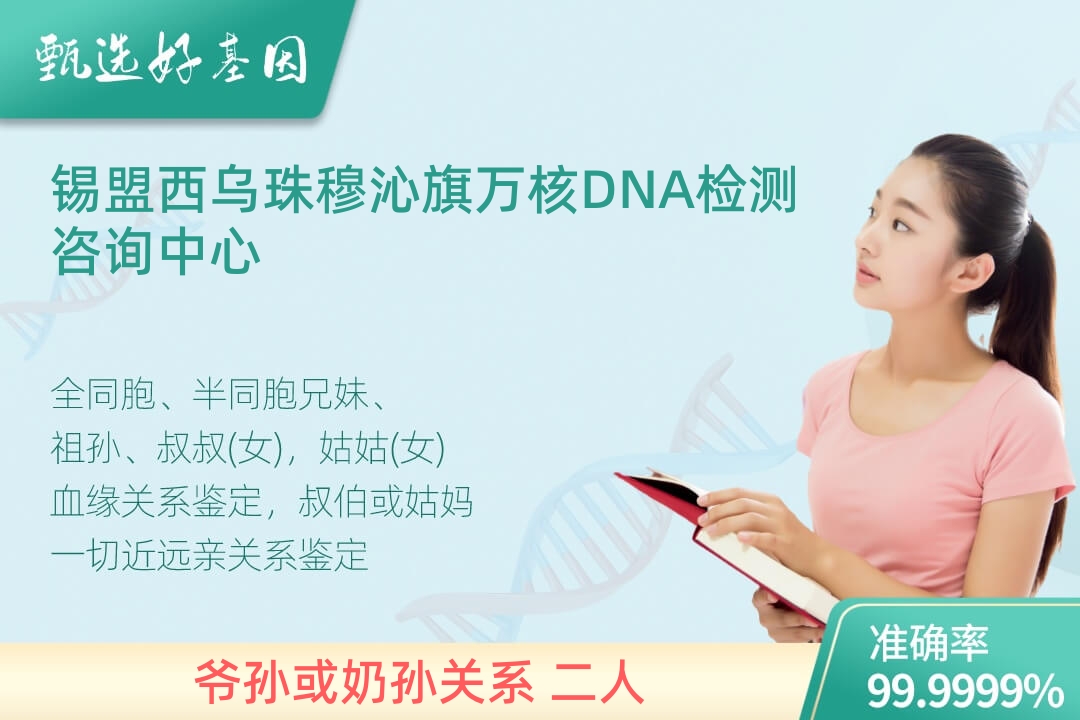 甄选好基因

锡盟西乌珠穆沁旗万核DNA检测咨询中心

全同胞、半同胞兄妹、
祖孙、叔叔(女)，姑姑(女)
血缘关系鉴定，叔伯或姑妈
一切近远亲关系鉴定

爷孙或奶孙关系 二人

准确率
99.9999%